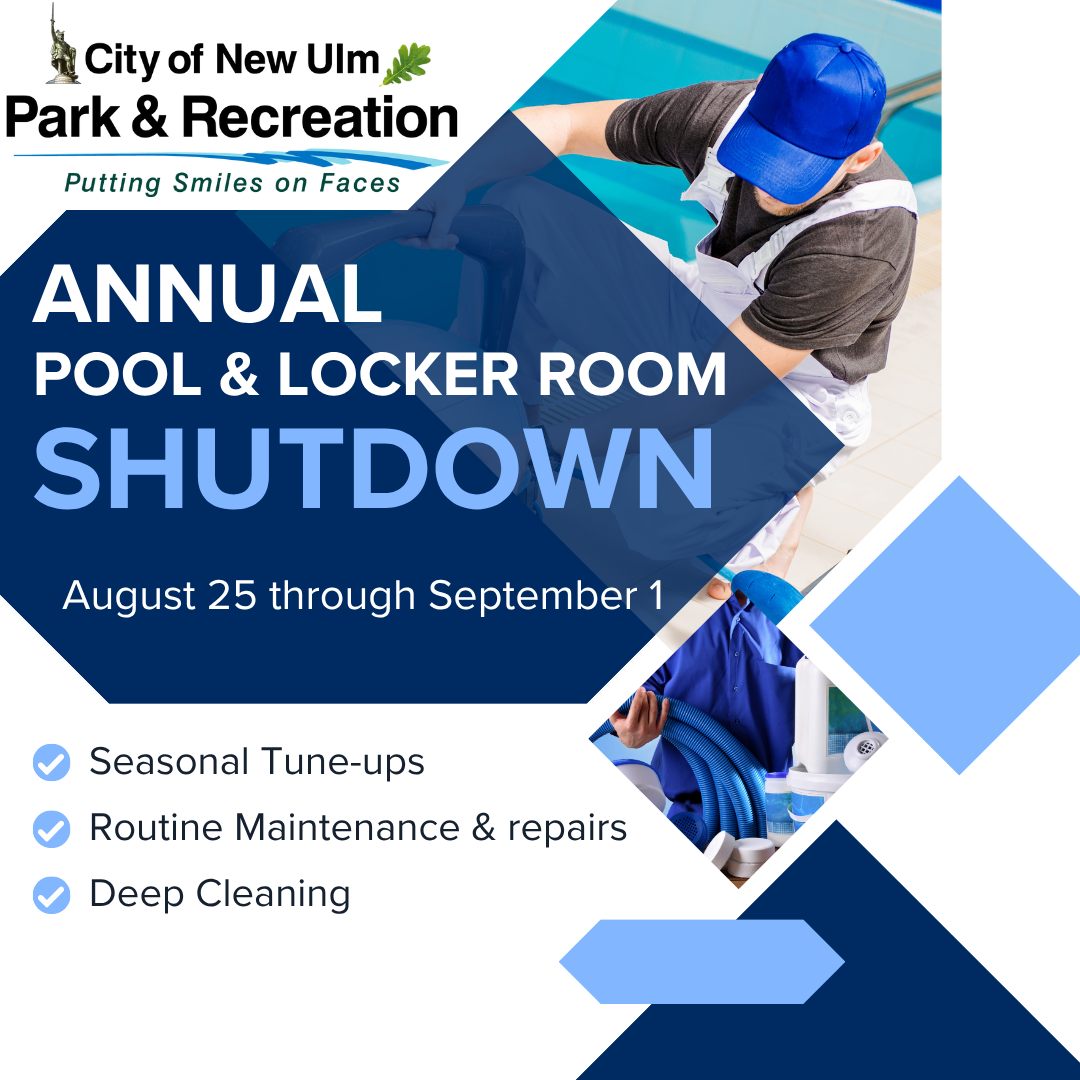 City of New Ulm
Park & Recreation
Putting Smiles on Faces

ANNUAL
POOL & LOCKER ROOM
SHUTDOWN

August 25 through September 1

Seasonal Tune-ups
Routine Maintenance & repairs
Deep Cleaning